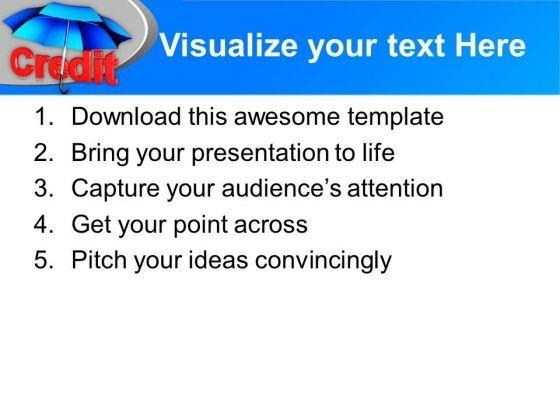 Credit

Visualize your text Here

1. Download this awesome template
2. Bring your presentation to life
3. Capture your audience's attention
4. Get your point across
5. Pitch your ideas convincingly